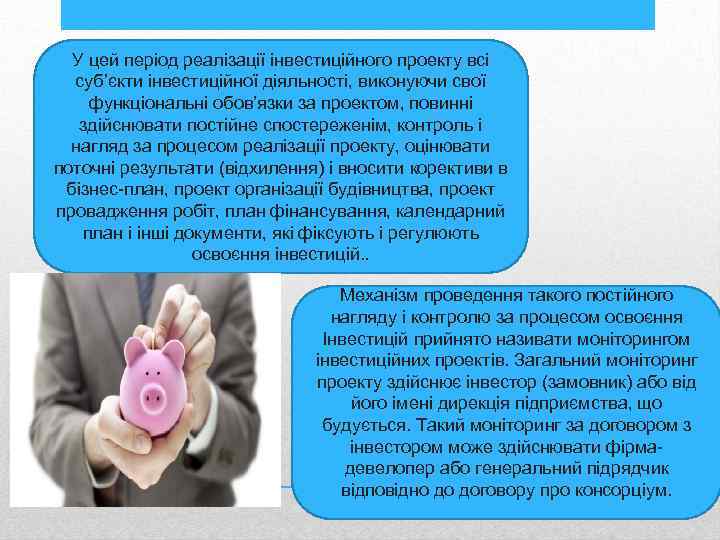 У цей період реалізації інвестиційного проекту всі суб'єкти інвестиційної діяльності, виконуючи свої функціональні обов'язки за проектом, повинні здійснювати постійне спостереженім, контроль і нагляд за процесом реалізації проекту, оцінювати поточні результати (відхилення) і вносити корективи в бізнес-план, проект організації будівництва, проект провадження робіт, план фінансування, календарний план і інші документи, які фіксують і регулюють освоєння інвестицій..

Механізм проведення такого постійного нагляду і контролю за процесом освоєння Інвестицій прийнято називати моніторингом інвестиційних проектів. Загальний моніторинг проекту здійснює інвестор (замовник) або від його імені дирекція підприємства, що будується. Такий моніторинг за договором з інвестором може здійснювати фірма-девелопер або генеральний підрядчик відповідно до договору про консорціум.